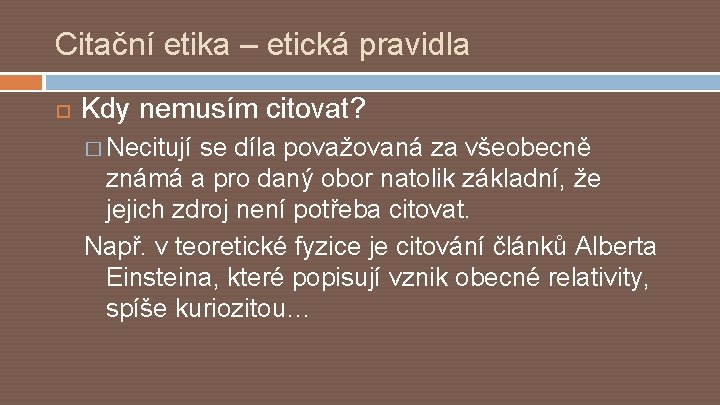 Citační etika – etická pravidla

Kdy nemusím citovat?

Necitují se díla považovaná za všeobecně známá a pro daný obor natolik základní, že jejich zdroj není potřeba citovat.

Např. v teoretické fyzice je citování článků Alberta Einsteina, které popisují vznik obecné relativity, spíše kuriozitou…